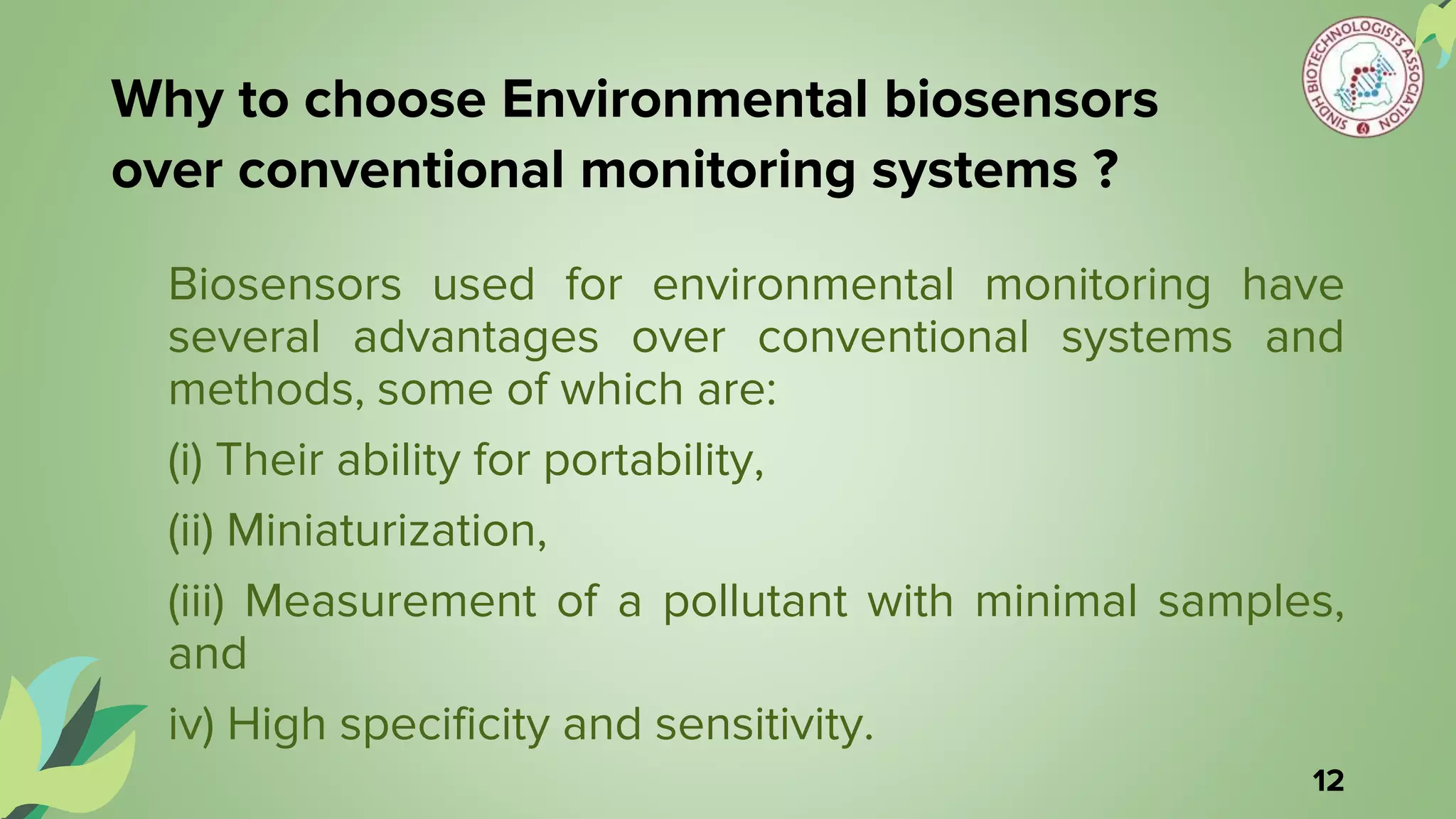 SINDH BIOTECHNOLOGISTS ASSOCIATION

Why to choose Environmental biosensors over conventional monitoring systems ?

Biosensors used for environmental monitoring have several advantages over conventional systems and methods, some of which are:

(i) Their ability for portability,

(ii) Miniaturization,

(iii) Measurement of a pollutant with minimal samples, and

iv) High specificity and sensitivity.

12